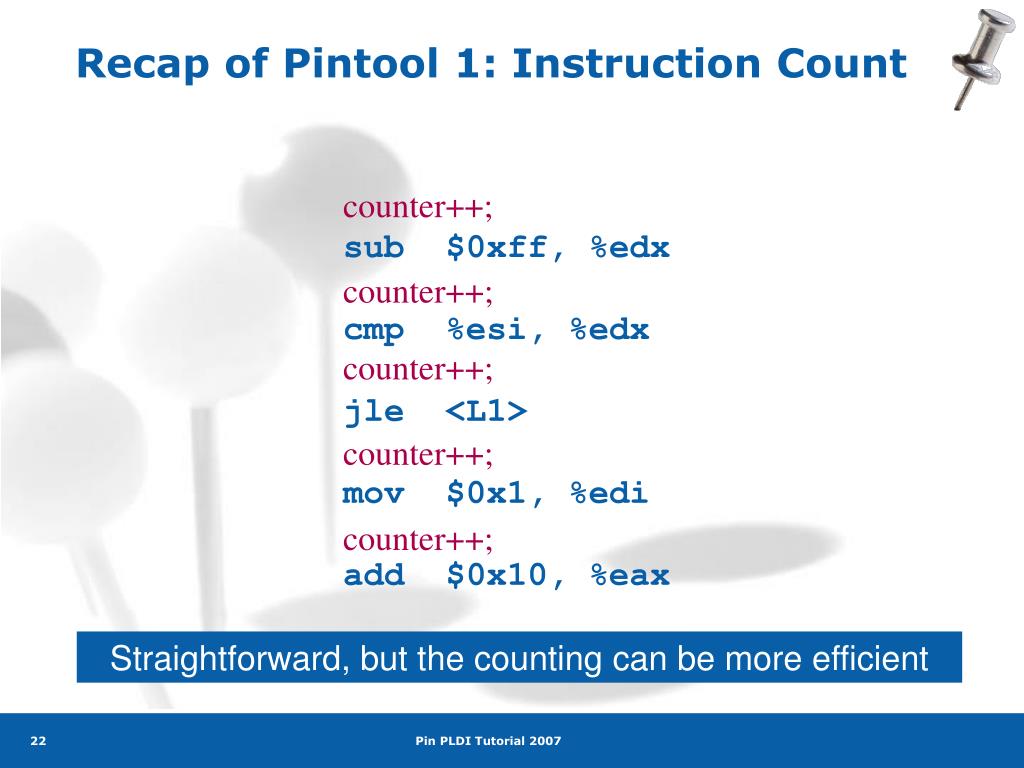 Recap of Pintool 1: Instruction Count

counter++;
sub $0xff, %edx
counter++;
cmp %esi, %edx
counter++;
jle <L1>
counter++;
mov $0x1, %edi
counter++;
add $0x10, %eax

Straightforward, but the counting can be more efficient

22

Pin PLDI Tutorial 2007